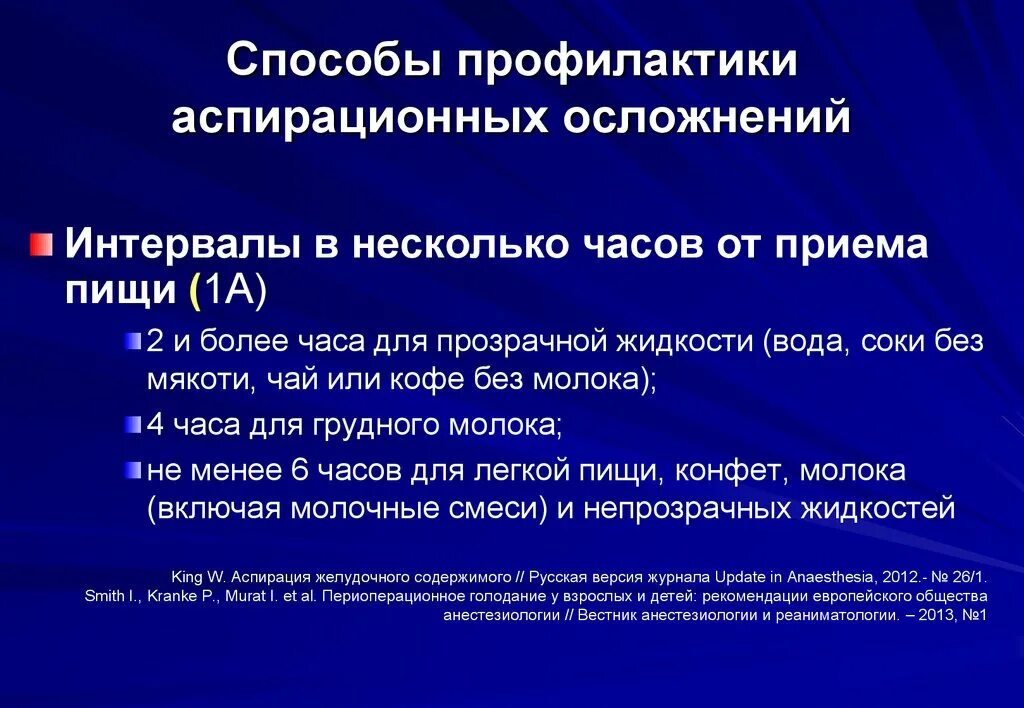 Способы профилактики аспирационных осложнений

Интервалы в несколько часов от приема пищи (1А)

2 и более часа для прозрачной жидкости (вода, соки без мякоти, чай или кофе без молока);

4 часа для грудного молока;

не менее 6 часов для легкой пищи, конфет, молока (включая молочные смеси) и непрозрачных жидкостей

King W. Аспирация желудочного содержимого // Русская версия журнала Update in Anaesthesia, 2012.- № 26/1.
Smith I., Kranke P., Murat I. et al. Периоперационное голодание у взрослых и детей: рекомендации европейского общества анестезиологии // Вестник анестезиологии и реаниматологии. – 2013, №1